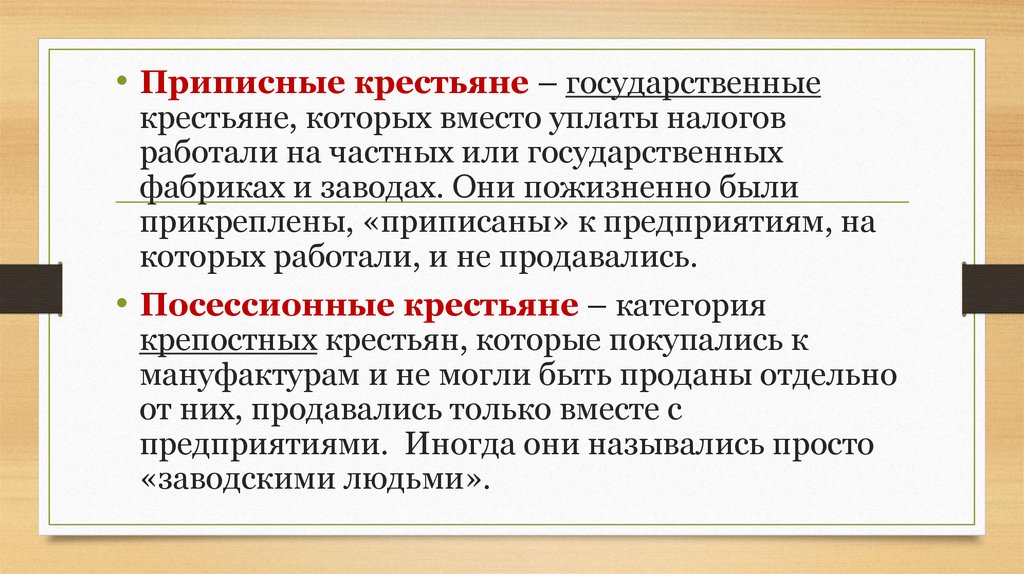 • Приписные крестьяне – государственные крестьяне, которых вместо уплаты налогов работали на частных или государственных фабриках и заводах. Они пожизненно были прикреплены, «приписаны» к предприятиям, на которых работали, и не продавались.

• Посессионные крестьяне – категория крепостных крестьян, которые покупались к мануфактурам и не могли быть проданы отдельно от них, продавались только вместе с предприятиями. Иногда они назывались просто «заводскими людьми».